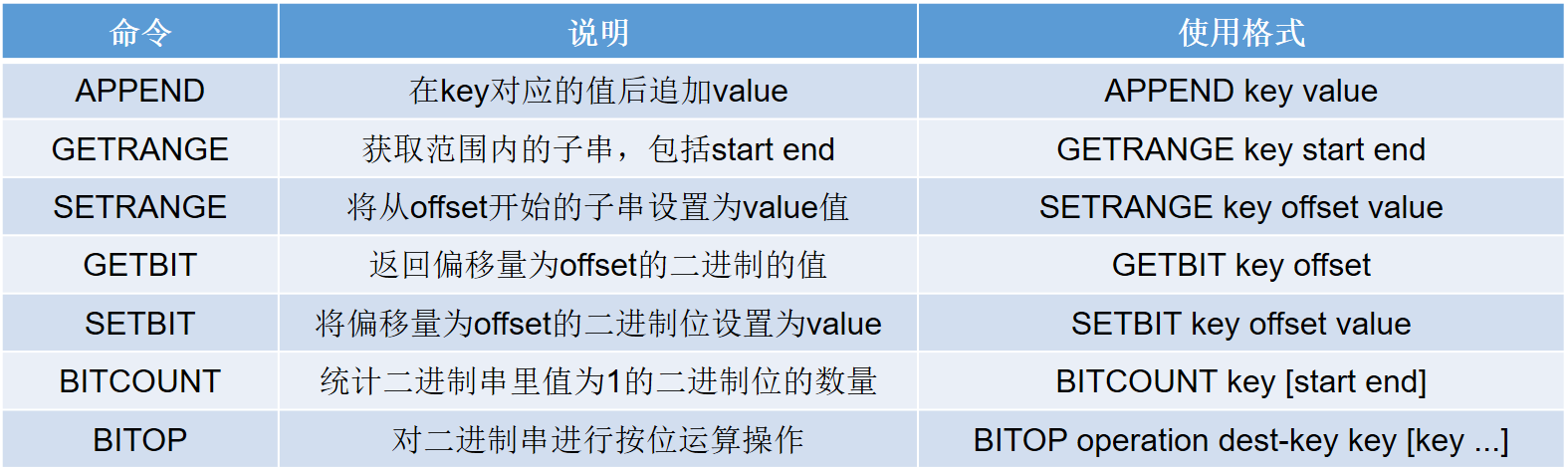 | 命令 | 说明 | 使用格式 |
|---|---|---|
| APPEND | 在key对应的值后追加value | APPEND key value |
| GETRANGE | 获取范围内的子串，包括start end | GETRANGE key start end |
| SETRANGE | 将从offset开始的子串设置为value值 | SETRANGE key offset value |
| GETBIT | 返回偏移量为offset的二进制的值 | GETBIT key offset |
| SETBIT | 将偏移量为offset的二进制位设置为value | SETBIT key offset value |
| BITCOUNT | 统计二进制串里值为1的二进制位的数量 | BITCOUNT key [start end] |
| BITOP | 对二进制串进行按位运算操作 | BITOP operation dest-key key [key ...] |